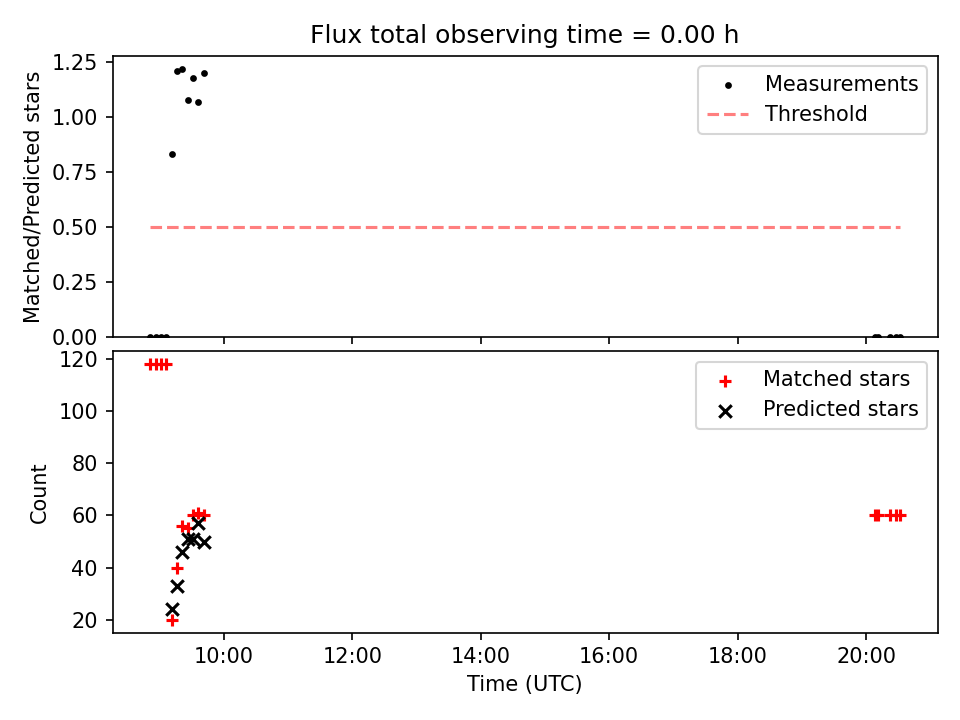 Flux total observing time = 0.00 h

Matched/Predicted stars

1.25
1.00
0.75
0.50
0.25
0.00

Measurements
Threshold

Count

120
100
80
60
40
20

Matched stars
Predicted stars

10:00
12:00
14:00
16:00
18:00
20:00

Time (UTC)